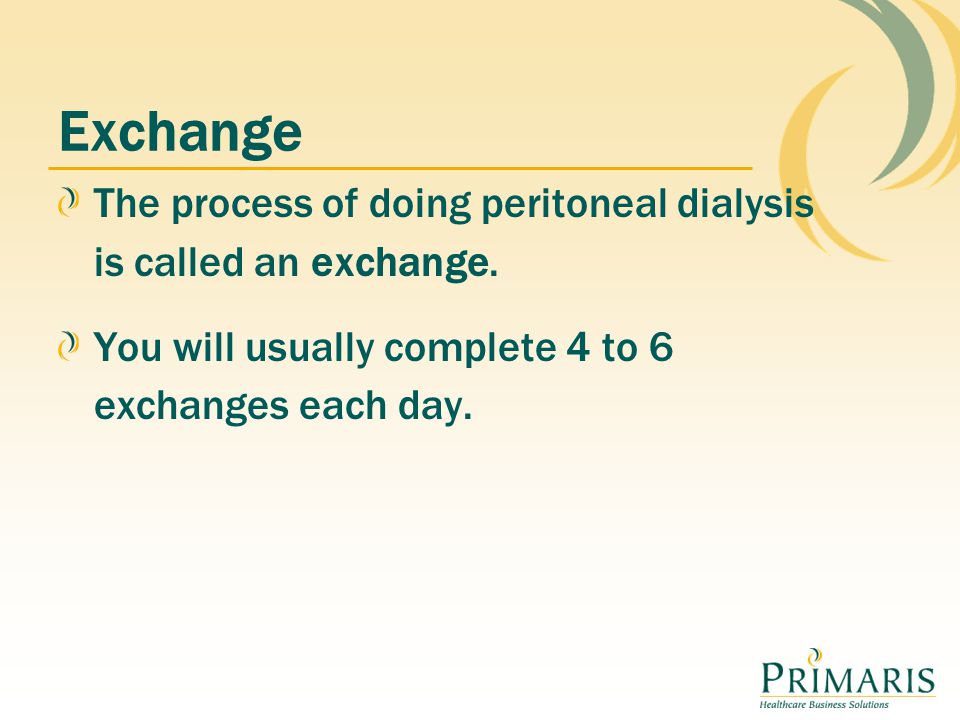 Exchange

The process of doing peritoneal dialysis is called an exchange.

You will usually complete 4 to 6 exchanges each day.

PRIMARIS
Healthcare Business Solutions